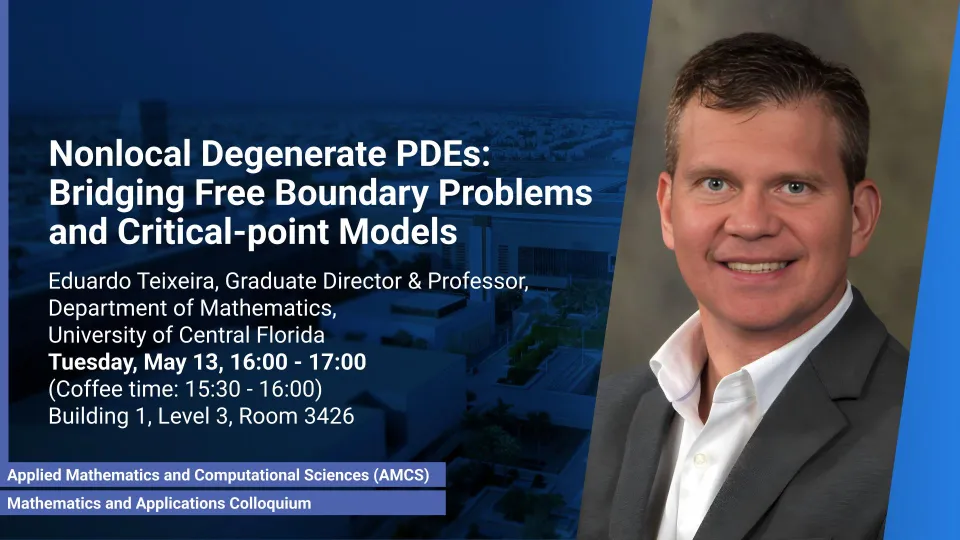 Nonlocal Degenerate PDEs: Bridging Free Boundary Problems and Critical-point Models

Eduardo Teixeira, Graduate Director & Professor, Department of Mathematics, University of Central Florida
Tuesday, May 13, 16:00 - 17:00
(Coffee time: 15:30 - 16:00)
Building 1, Level 3, Room 3426

Applied Mathematics and Computational Sciences (AMCS)
Mathematics and Applications Colloquium